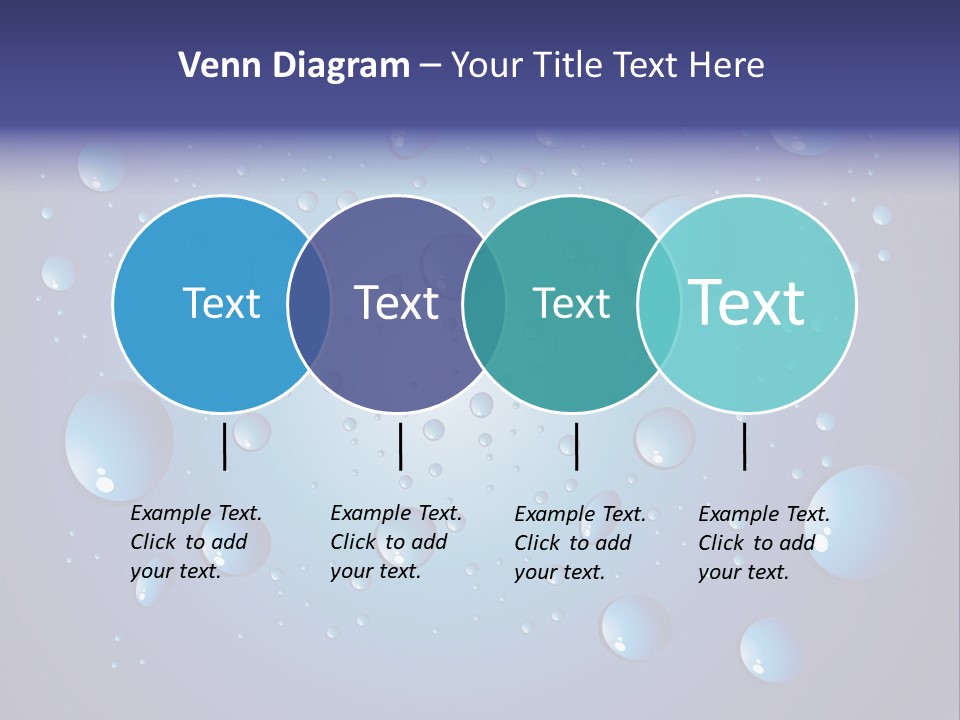 Venn Diagram – Your Title Text Here

Text

Text

Text

Text

Example Text. Click to add your text.

Example Text. Click to add your text.

Example Text. Click to add your text.

Example Text. Click to add your text.